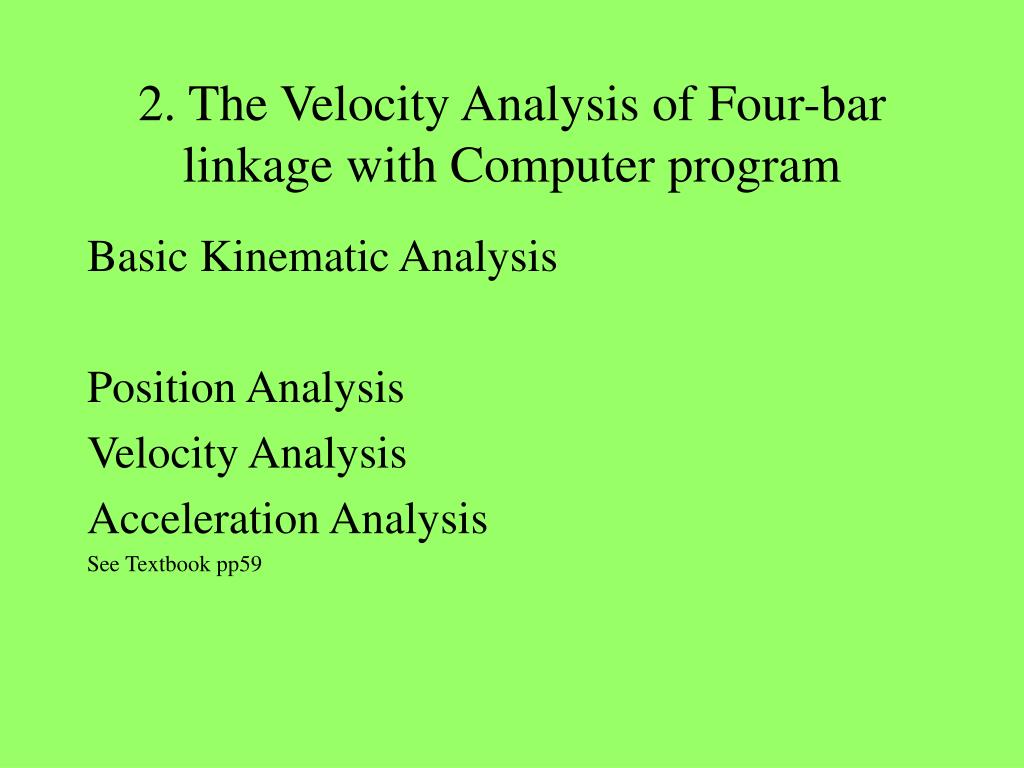 2. The Velocity Analysis of Four-bar linkage with Computer program

Basic Kinematic Analysis

Position Analysis
Velocity Analysis
Acceleration Analysis
See Textbook pp59